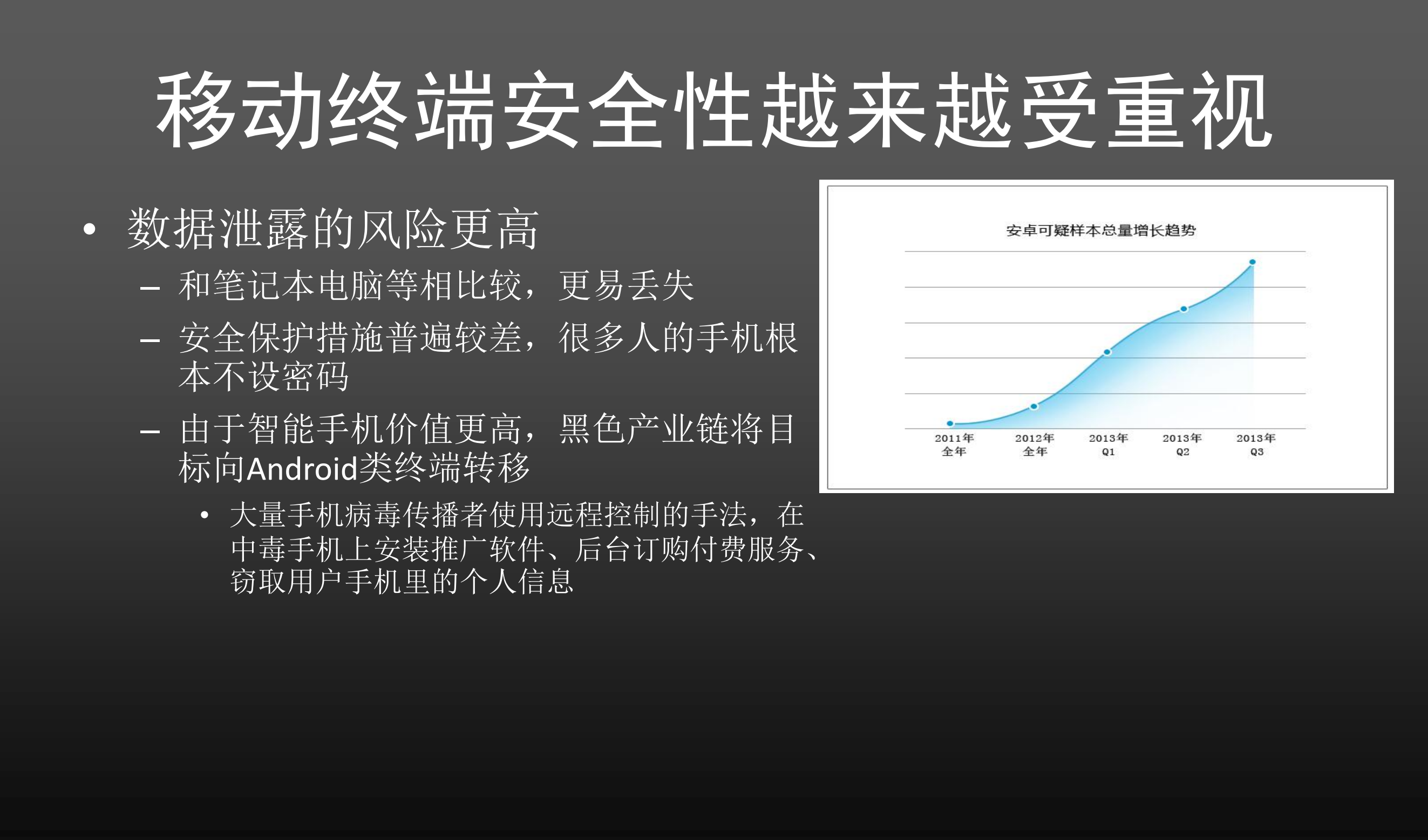 移动终端安全性越来越受重视

• 数据泄露的风险更高

– 和笔记本电脑等相比较，更易丢失

– 安全保护措施普遍较差，很多人的手机根本不设密码

– 由于智能手机价值更高，黑色产业链将目标向Android类终端转移

• 大量手机病毒传播者使用远程控制的手法，在中毒手机上安装推广软件、后台订购付费服务、窃取用户手机里的个人信息

安卓可疑样本总量增长趋势

2011年 全年
2012年 全年
2013年 Q1
2013年 Q2
2013年 Q3